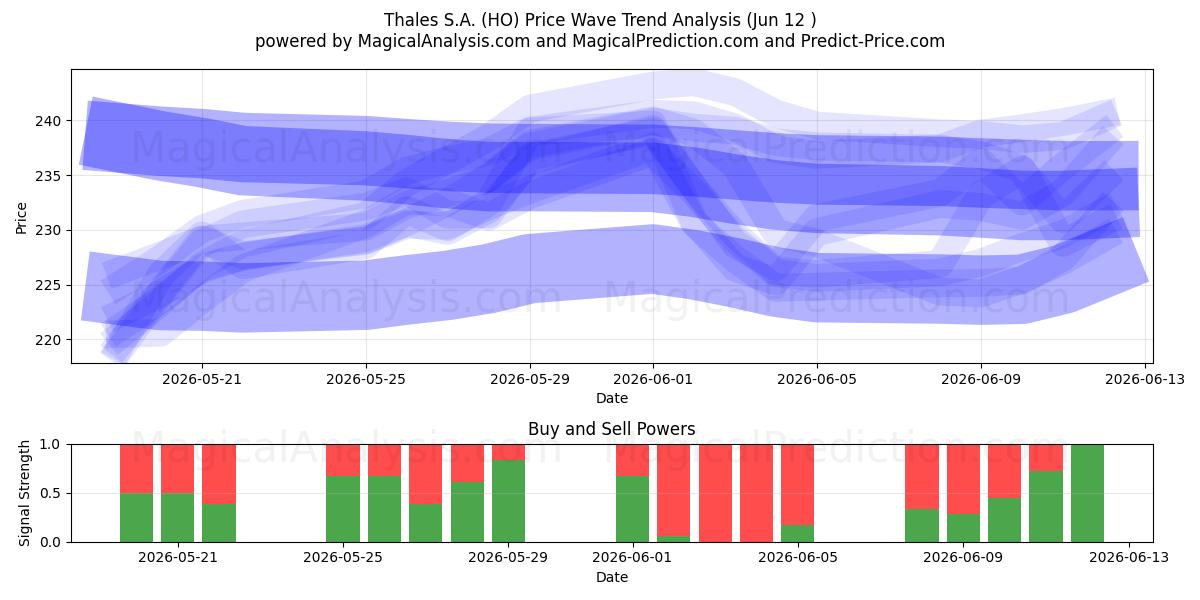 Thales S.A. (HO) Price Wave Trend Analysis (Jun 12 )
powered by MagicalAnalysis.com and MagicalPrediction.com and Predict-Price.com

MagicalAnalysis.com MagicalPrediction.com
MagicalAnalysis.com MagicalPrediction.com

Price
240
235
230
225
220

2026-05-21
2026-05-25
2026-05-29
2026-06-01
2026-06-05
2026-06-09
2026-06-13
Date

Buy and Sell Powers

MagicalAnalysis.com MagicalPrediction.com

Signal Strength
1.0
0.5
0.0

2026-05-21
2026-05-25
2026-05-29
2026-06-01
2026-06-05
2026-06-09
2026-06-13
Date